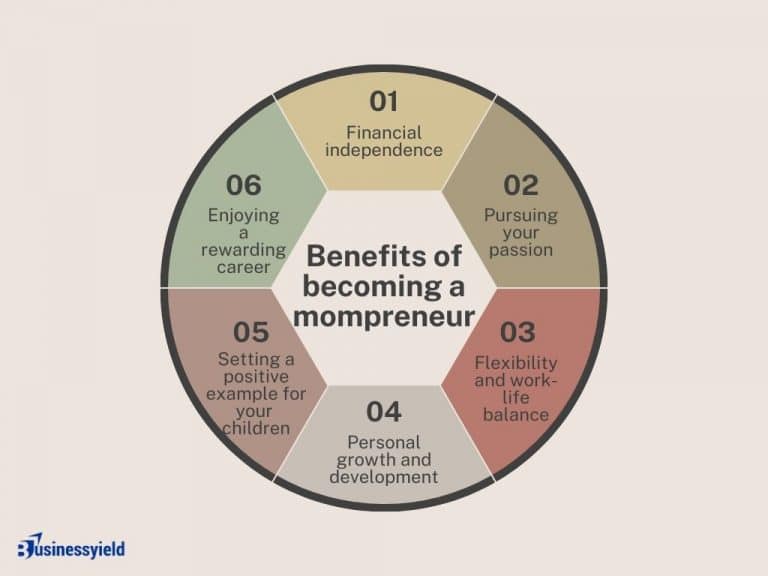 Benefits of becoming a mompreneur

01
Financial independence

02
Pursuing your passion

03
Flexibility and work-life balance

04
Personal growth and development

05
Setting a positive example for your children

06
Enjoying a rewarding career

Businessyield